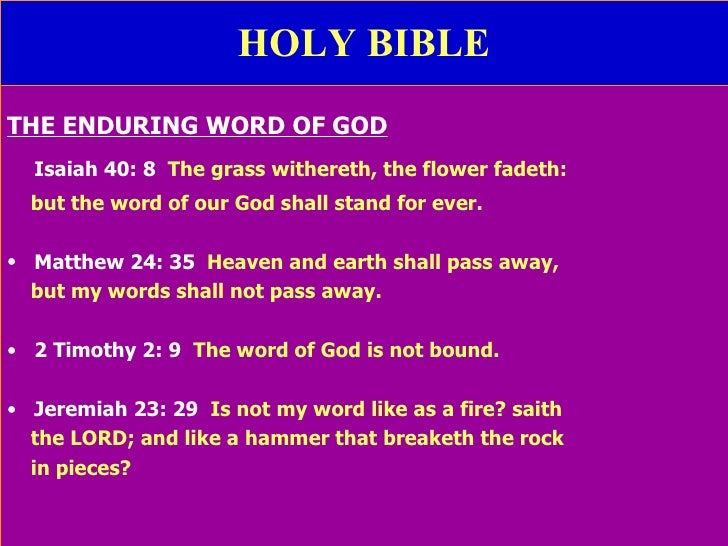 HOLY BIBLE

THE ENDURING WORD OF GOD

Isaiah 40: 8 The grass withereth, the flower fadeth: but the word of our God shall stand for ever.

• Matthew 24: 35 Heaven and earth shall pass away, but my words shall not pass away.

• 2 Timothy 2: 9 The word of God is not bound.

• Jeremiah 23: 29 Is not my word like as a fire? saith the LORD; and like a hammer that breaketh the rock in pieces?